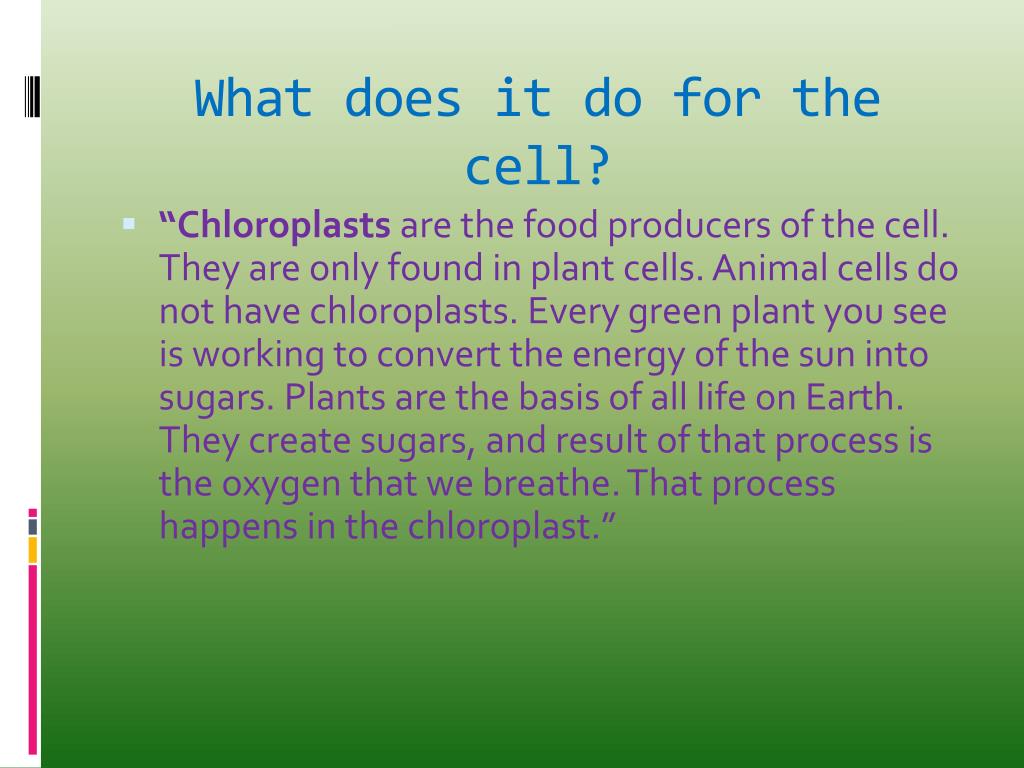 What does it do for the cell?

“Chloroplasts are the food producers of the cell. They are only found in plant cells. Animal cells do not have chloroplasts. Every green plant you see is working to convert the energy of the sun into sugars. Plants are the basis of all life on Earth. They create sugars, and result of that process is the oxygen that we breathe. That process happens in the chloroplast.”